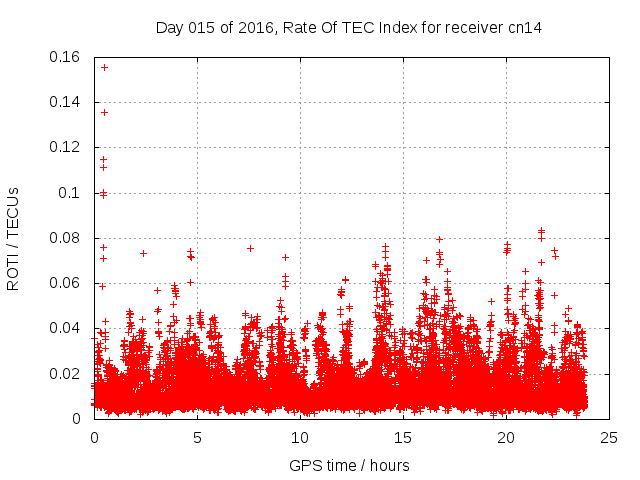 Day 015 of 2016, Rate Of TEC Index for receiver cn14

ROTI / TECUs

0.16
0.14
0.12
0.1
0.08
0.06
0.04
0.02
0

0
5
10
15
20
25

GPS time / hours